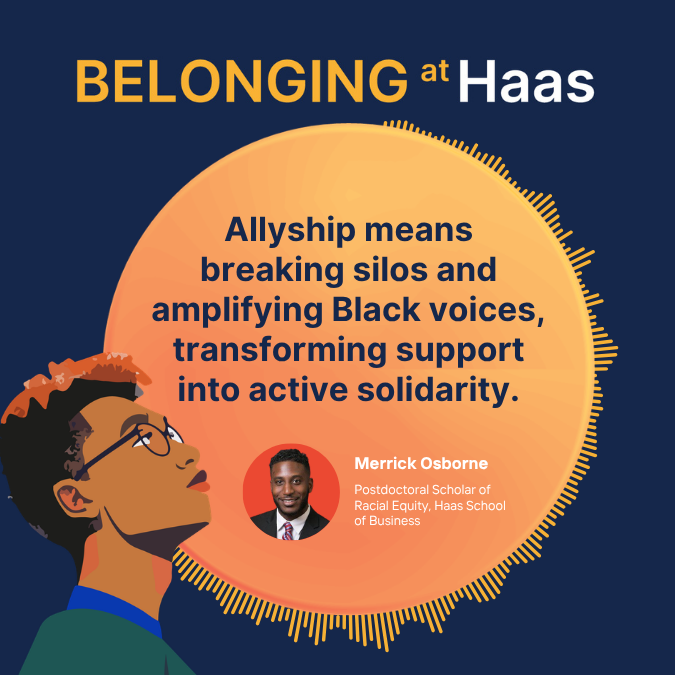 BELONGING at Haas

Allyship means breaking silos and amplifying Black voices, transforming support into active solidarity.

Merrick Osborne

Postdoctoral Scholar of Racial Equity, Haas School of Business